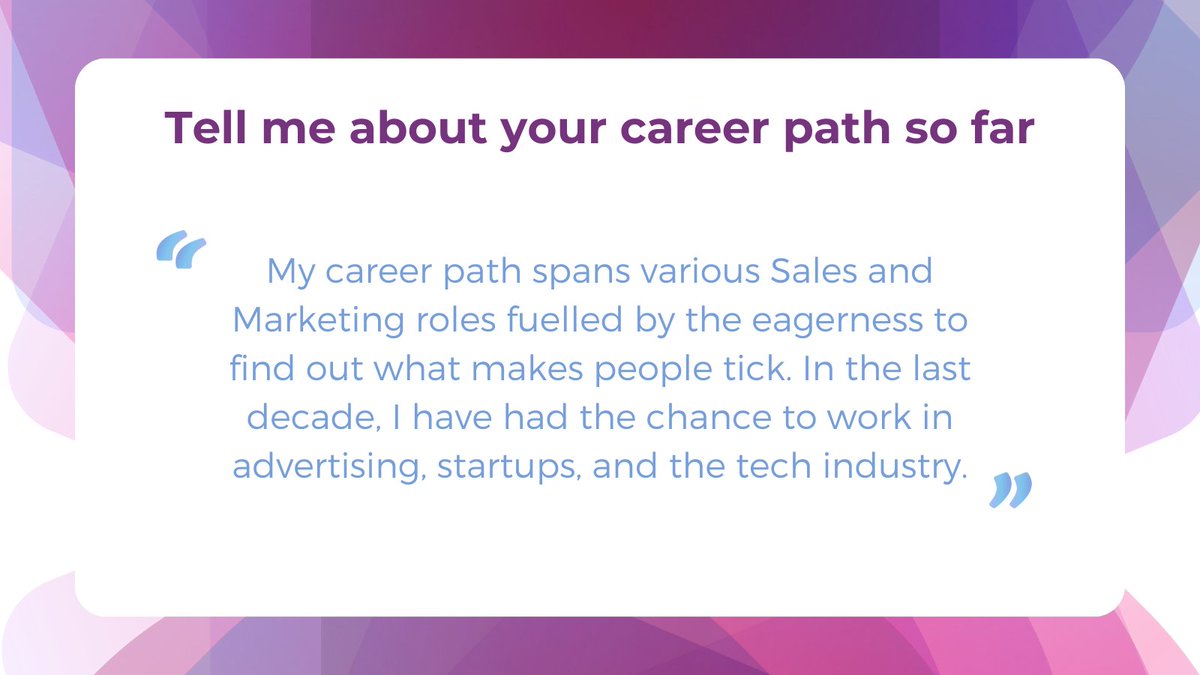 Tell me about your career path so far

“ My career path spans various Sales and Marketing roles fuelled by the eagerness to find out what makes people tick. In the last decade, I have had the chance to work in advertising, startups, and the tech industry. ”